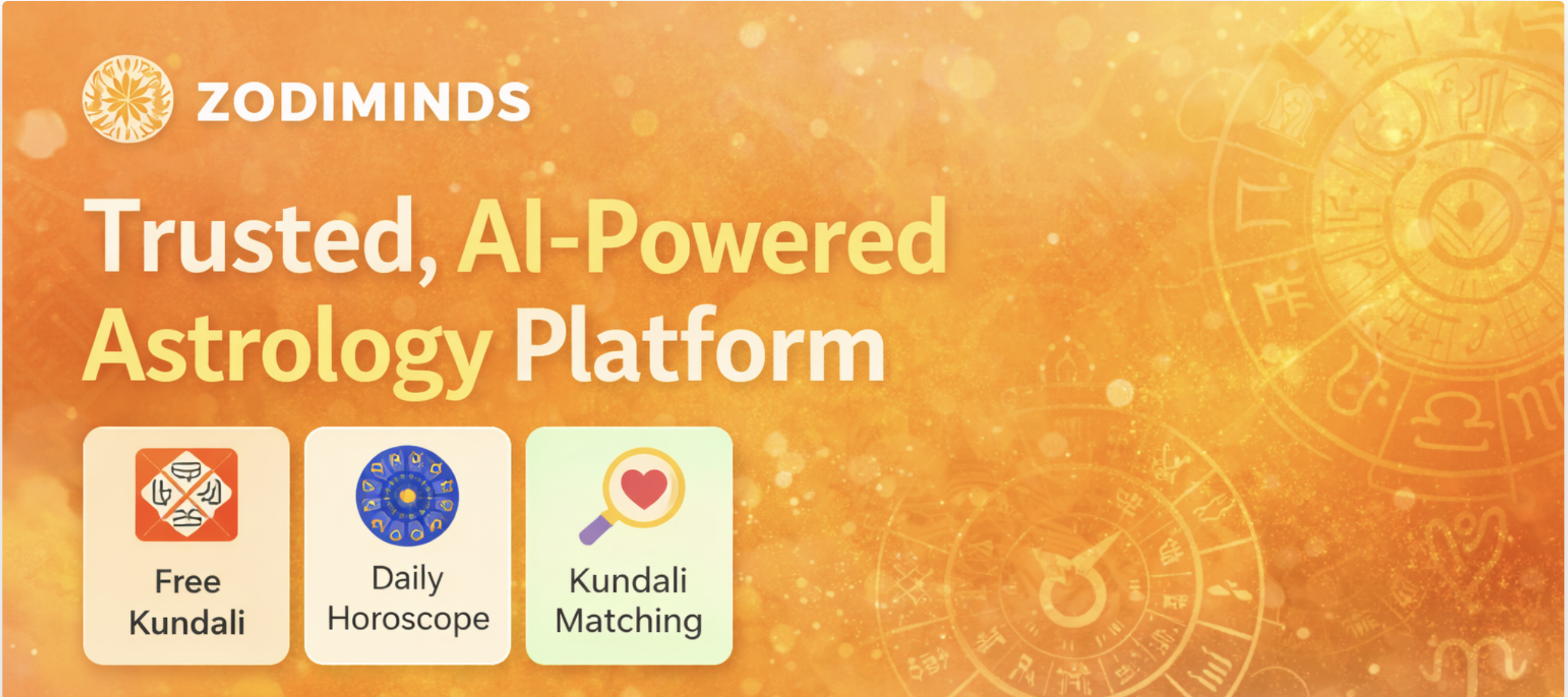 ZODIMINDS

Trusted, AI-Powered Astrology Platform

Free Kundali

Daily Horoscope

Kundali Matching